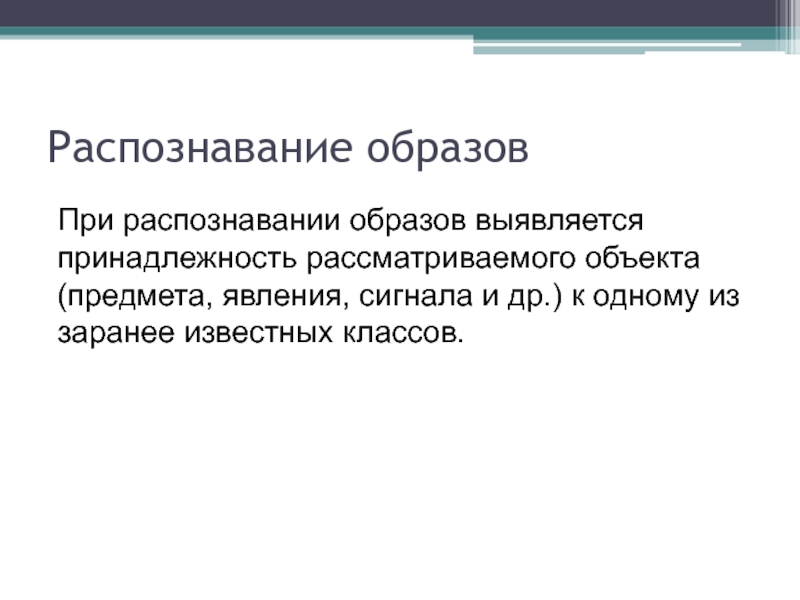 Распознавание образов

При распознавании образов выявляется принадлежность рассматриваемого объекта (предмета, явления, сигнала и др.) к одному из заранее известных классов.